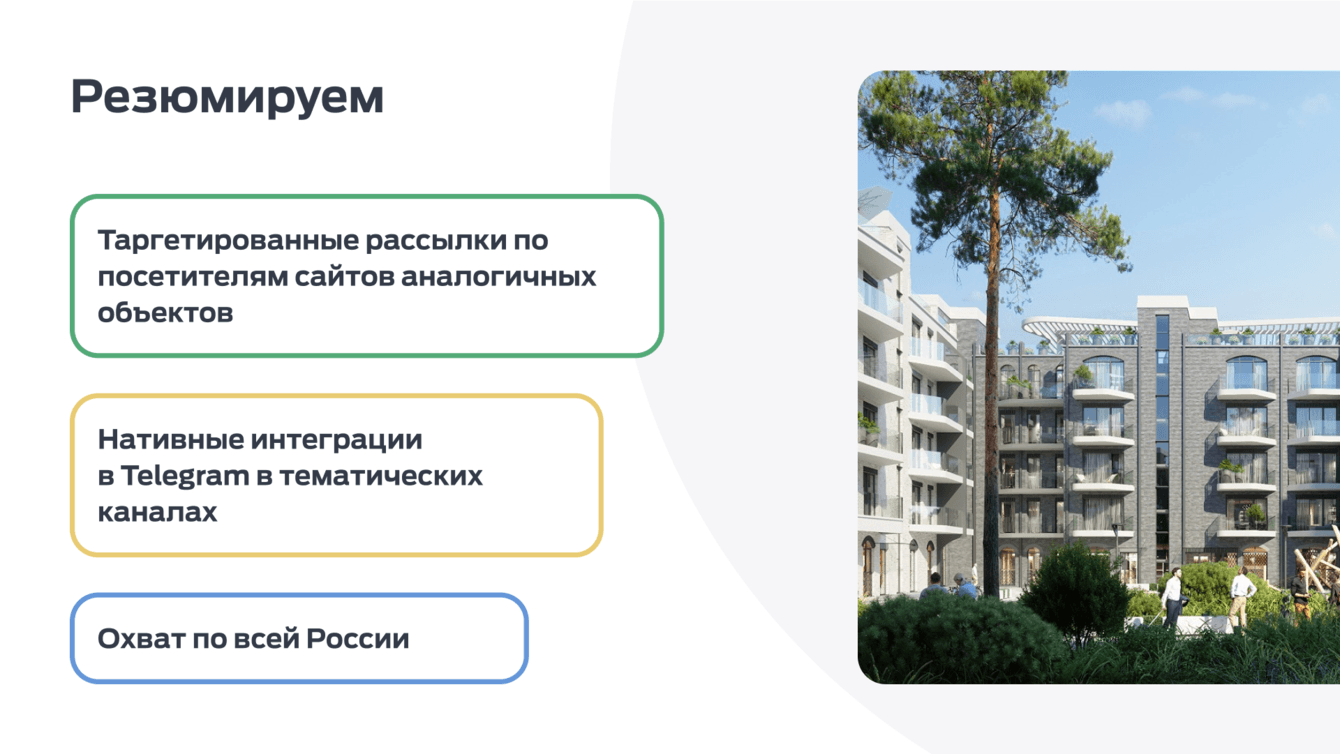 Резюмируем

Таргетированные рассылки по посетителям сайтов аналогичных объектов

Нативные интеграции в Telegram в тематических каналах

Охват по всей России